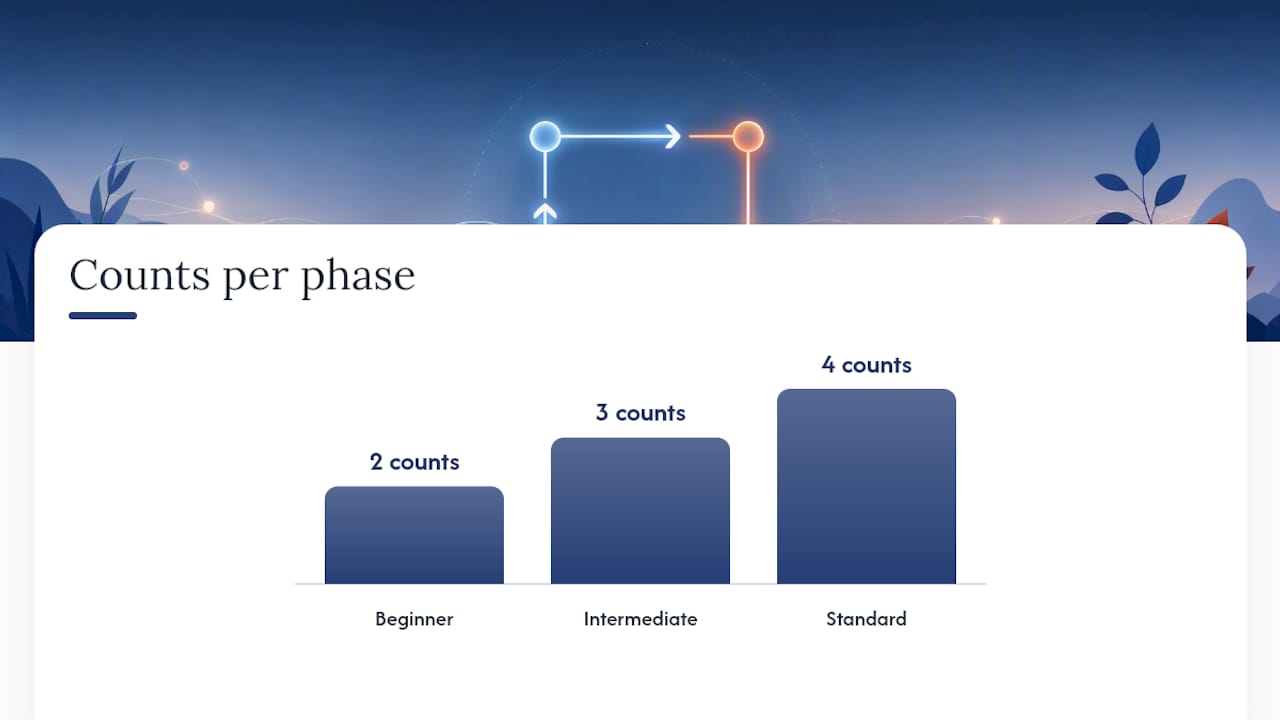 Counts per phase

2 counts
3 counts
4 counts

Beginner
Intermediate
Standard